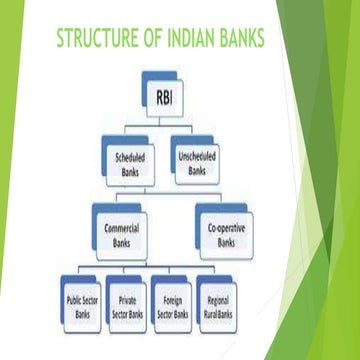 STRUCTURE OF INDIAN BANKS

RBI

Scheduled Banks

Unscheduled Banks

Commercial Banks

Co-operative Banks

Public Sector Banks

Private Sector Banks

Foreign Sector Banks

Regional Rural Banks